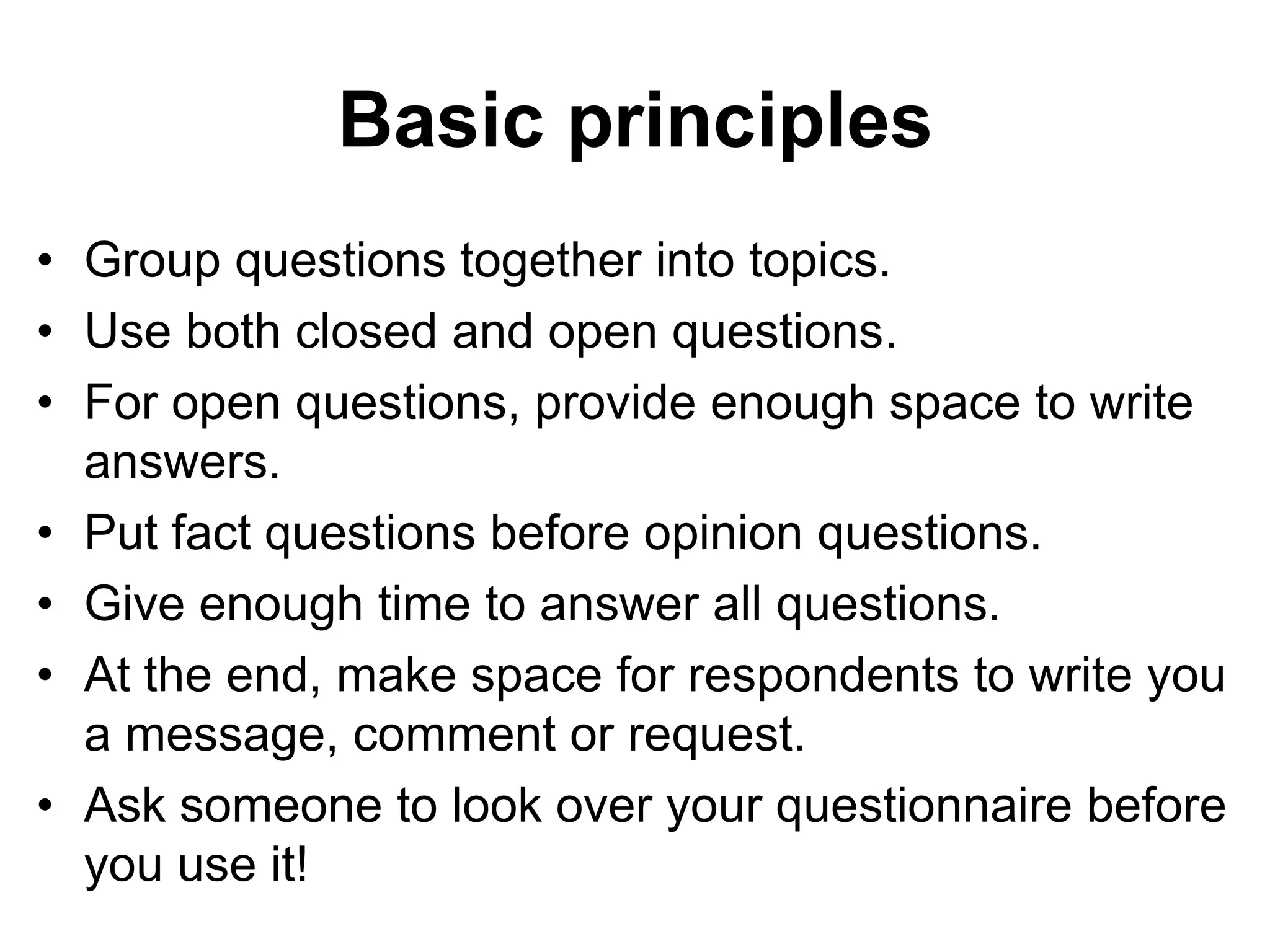 Basic principles

• Group questions together into topics.
• Use both closed and open questions.
• For open questions, provide enough space to write answers.
• Put fact questions before opinion questions.
• Give enough time to answer all questions.
• At the end, make space for respondents to write you a message, comment or request.
• Ask someone to look over your questionnaire before you use it!